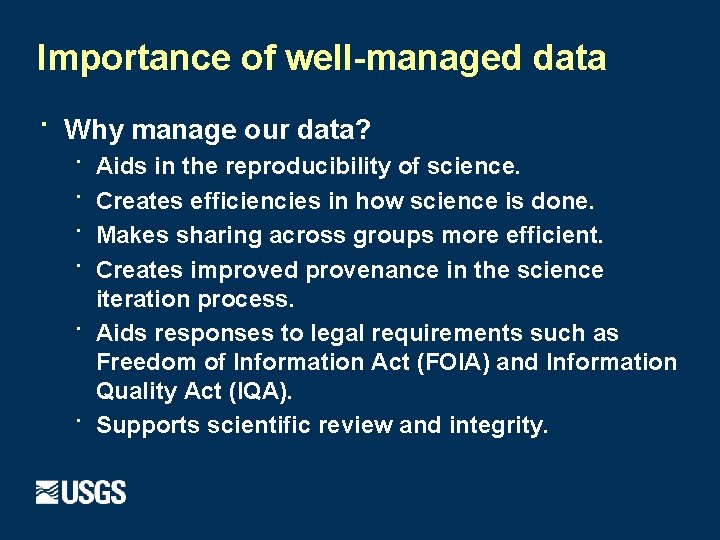 Importance of well-managed data

· Why manage our data?
  · Aids in the reproducibility of science.
  · Creates efficiencies in how science is done.
  · Makes sharing across groups more efficient.
  · Creates improved provenance in the science iteration process.
  · Aids responses to legal requirements such as Freedom of Information Act (FOIA) and Information Quality Act (IQA).
  · Supports scientific review and integrity.

USGS